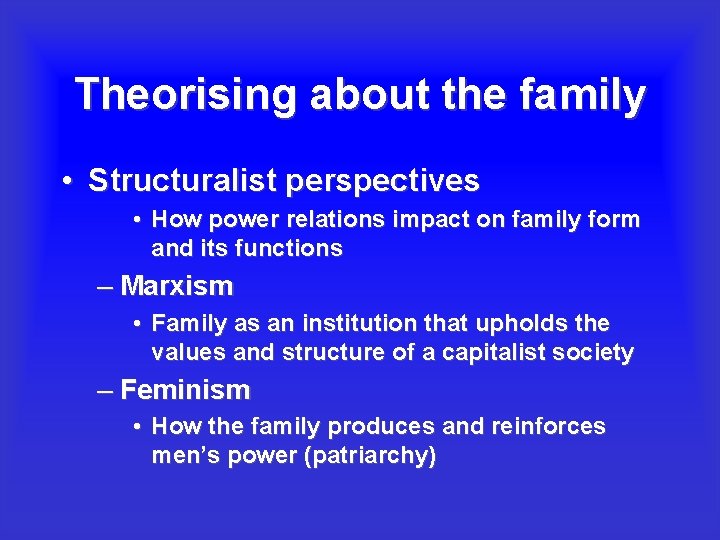 Theorising about the family

• Structuralist perspectives
  • How power relations impact on family form and its functions
– Marxism
  • Family as an institution that upholds the values and structure of a capitalist society
– Feminism
  • How the family produces and reinforces men's power (patriarchy)